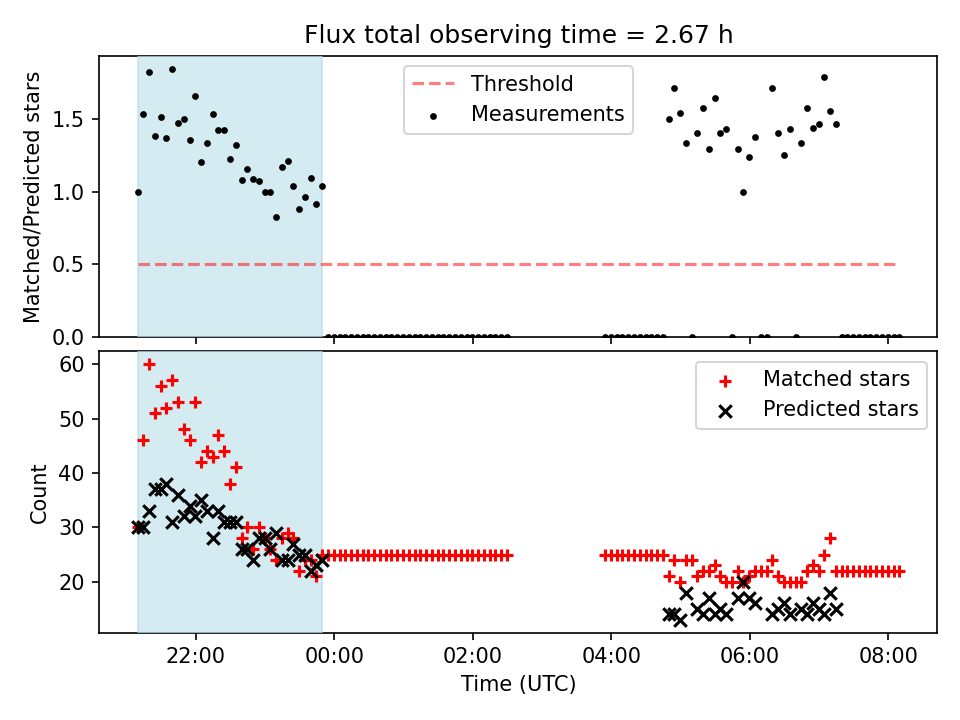 Flux total observing time = 2.67 h

Threshold
Measurements

Matched/Predicted stars

1.5
1.0
0.5
0.0

Matched stars
Predicted stars

Count

60
50
40
30
20

22:00
00:00
02:00
04:00
06:00
08:00

Time (UTC)